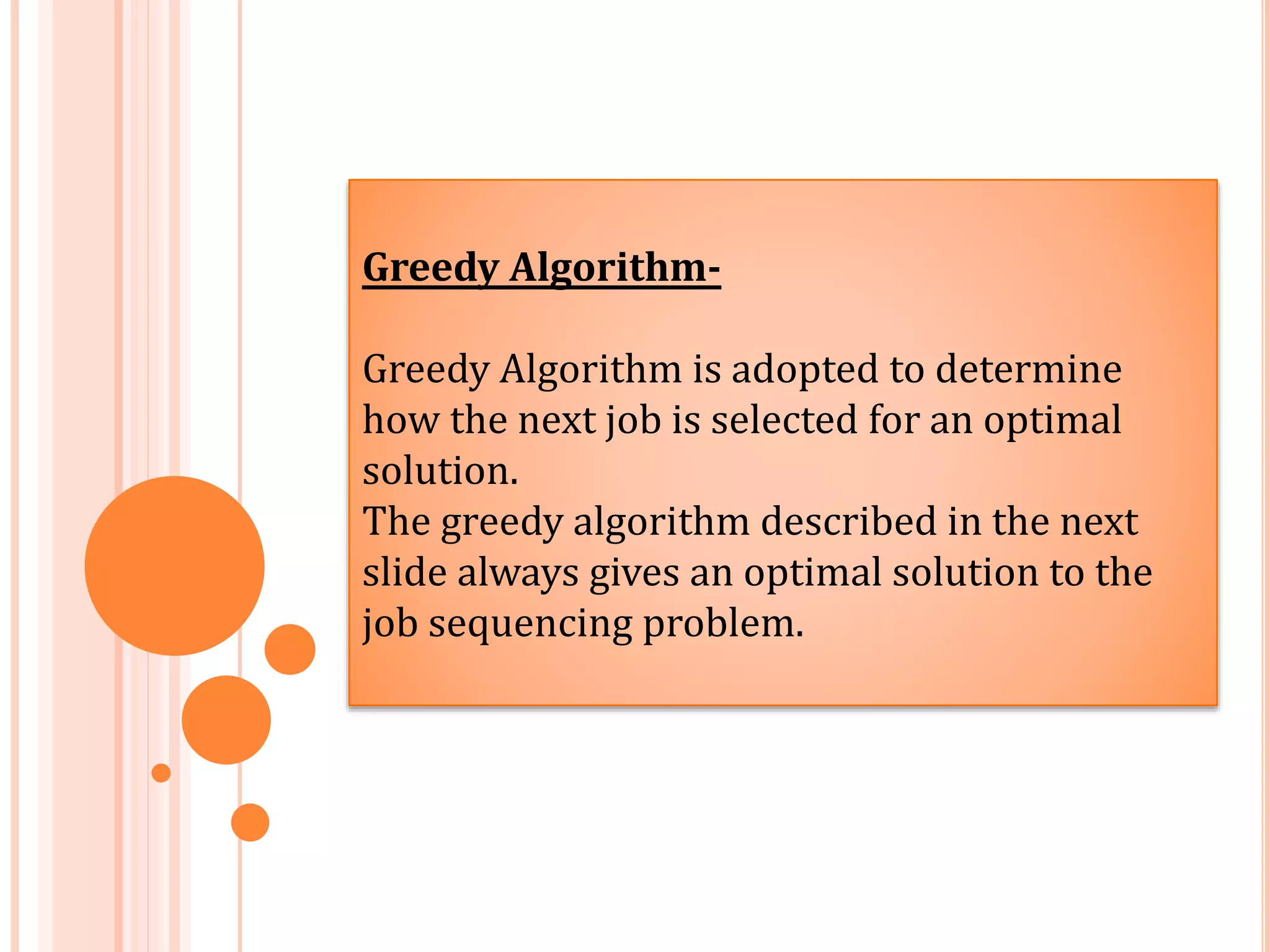 Greedy Algorithm-

Greedy Algorithm is adopted to determine how the next job is selected for an optimal solution.
The greedy algorithm described in the next slide always gives an optimal solution to the job sequencing problem.